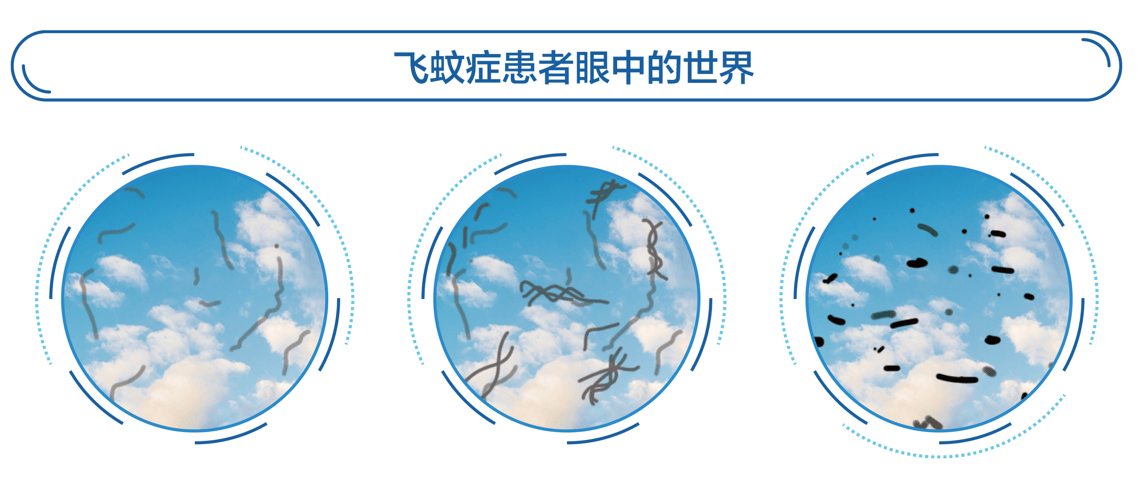 飞蚊症患者眼中的世界